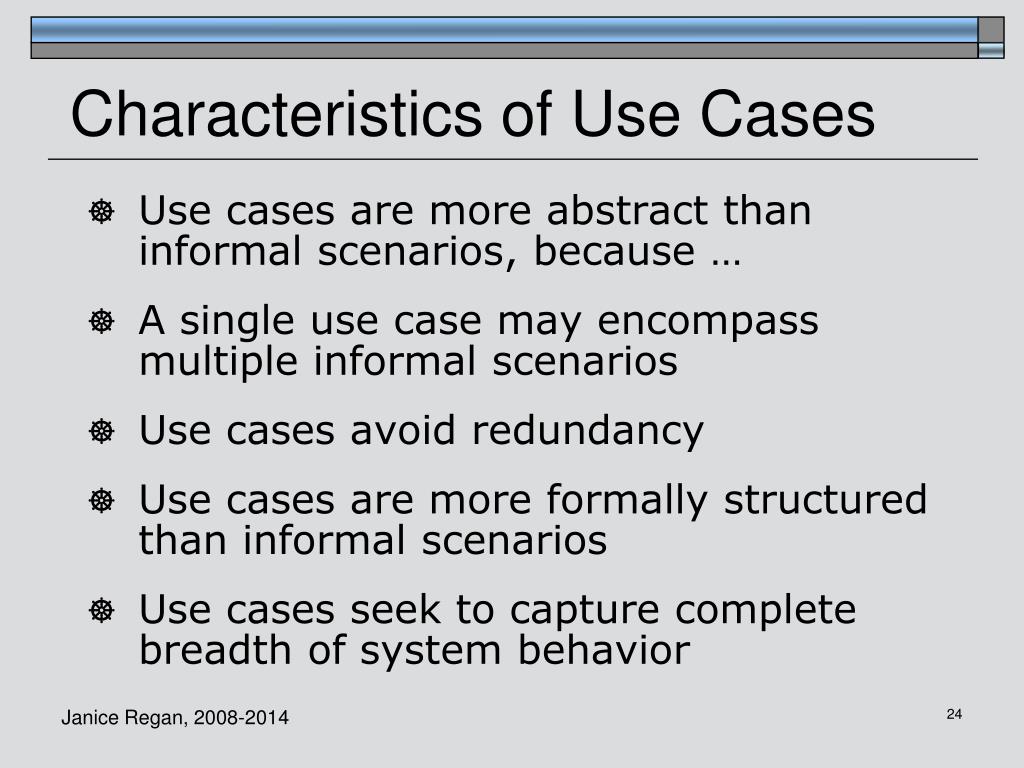 Characteristics of Use Cases

Use cases are more abstract than informal scenarios, because …

A single use case may encompass multiple informal scenarios

Use cases avoid redundancy

Use cases are more formally structured than informal scenarios

Use cases seek to capture complete breadth of system behavior

Janice Regan, 2008-2014

24